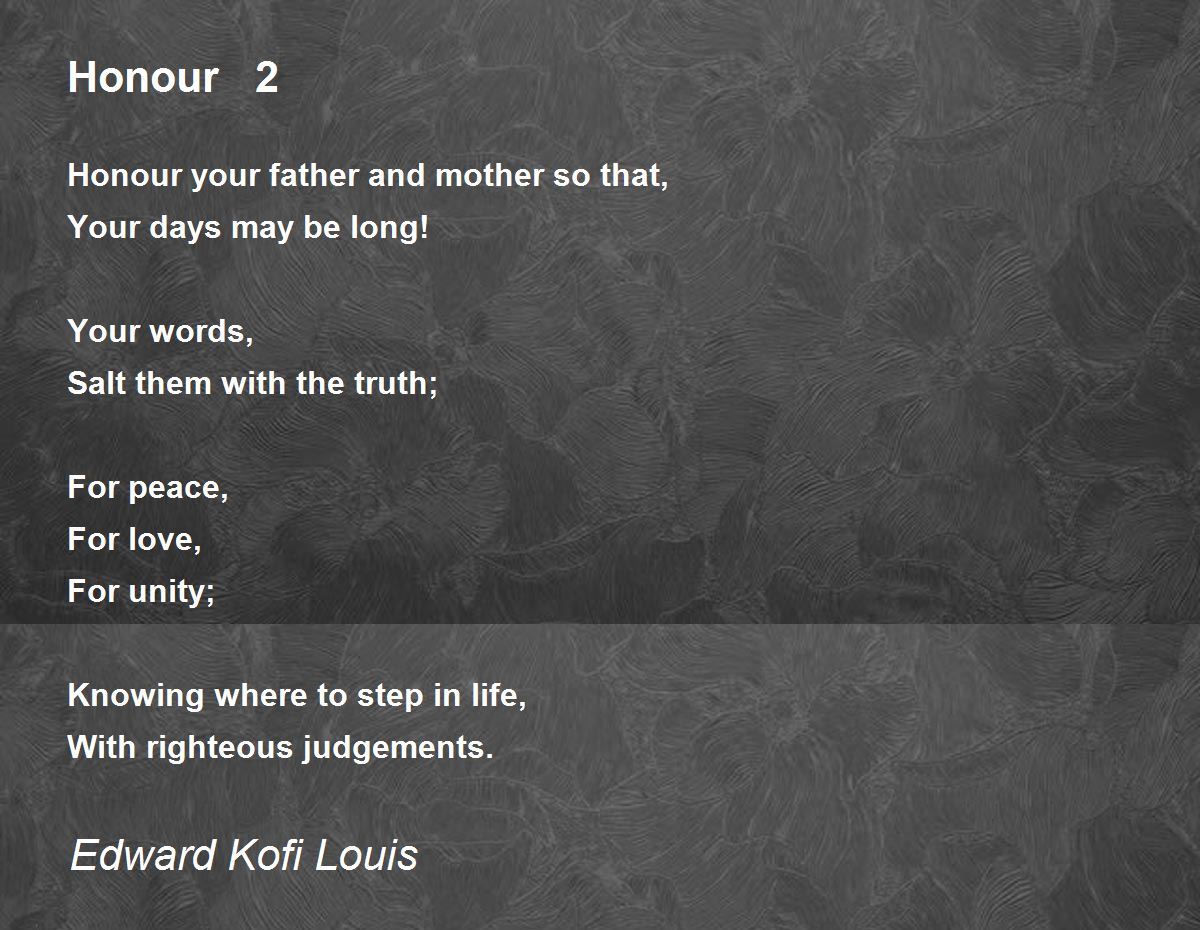 Honour 2

Honour your father and mother so that,
Your days may be long!

Your words,
Salt them with the truth;

For peace,
For love,
For unity;

Knowing where to step in life,
With righteous judgements.

Edward Kofi Louis